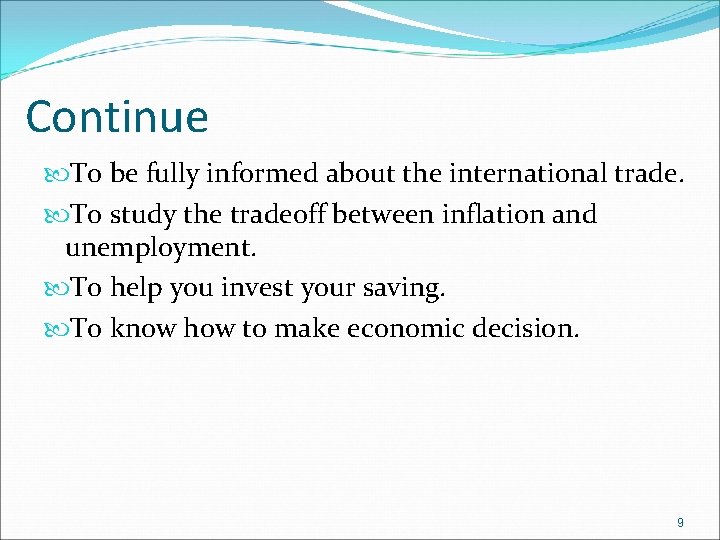 Continue

To be fully informed about the international trade.

To study the tradeoff between inflation and unemployment.

To help you invest your saving.

To know how to make economic decision.

9